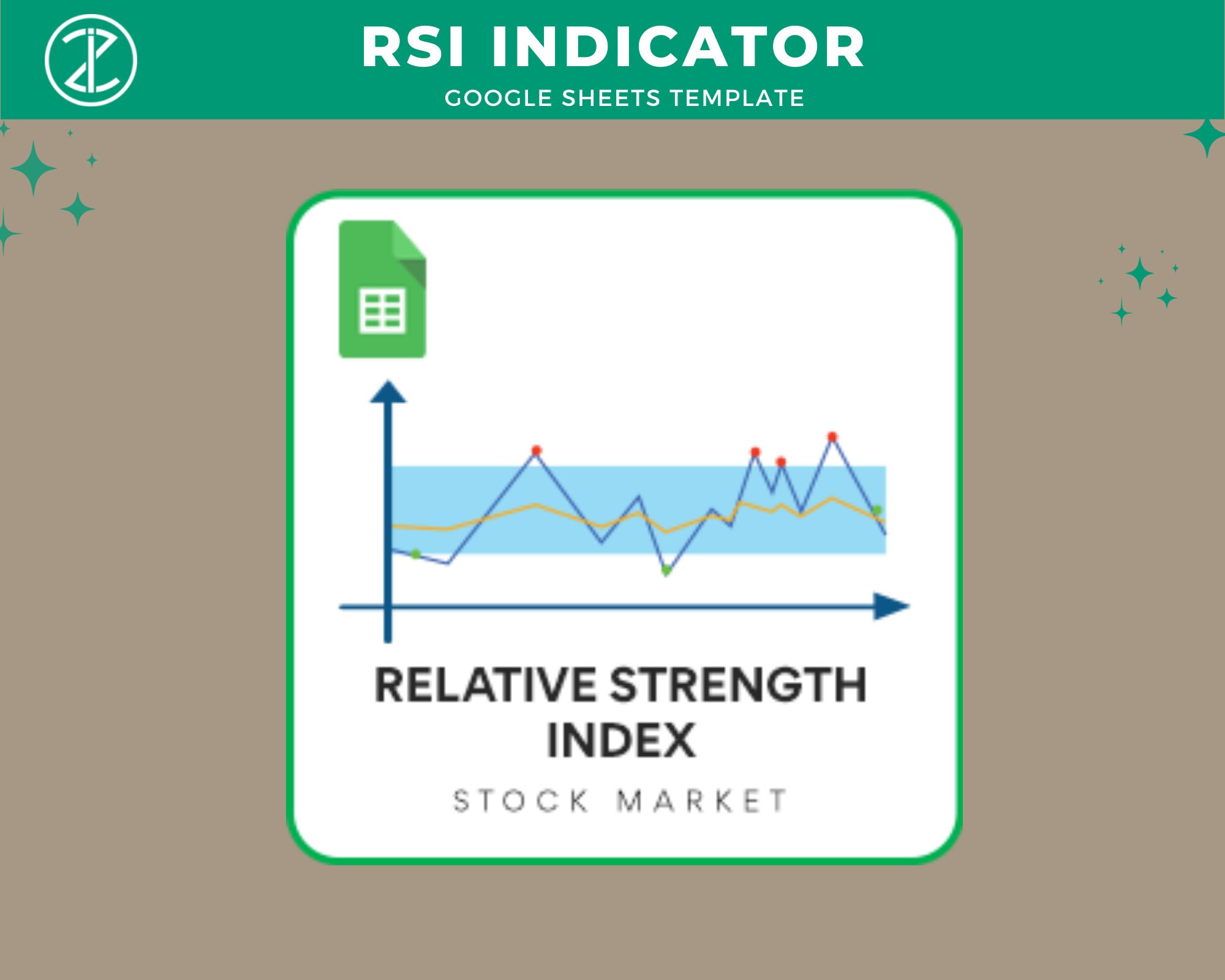 RSI INDICATOR
GOOGLE SHEETS TEMPLATE

RELATIVE STRENGTH INDEX

STOCK MARKET